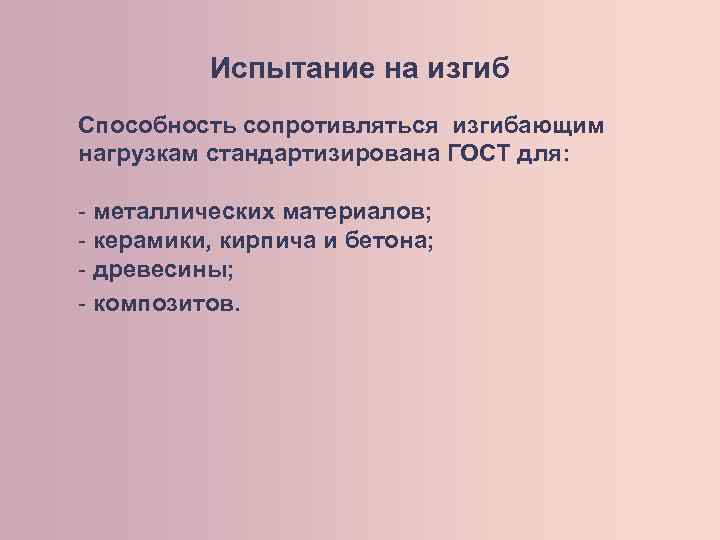 Испытание на изгиб

Способность сопротивляться изгибающим нагрузкам стандартизирована ГОСТ для:

- металлических материалов;
- керамики, кирпича и бетона;
- древесины;
- композитов.